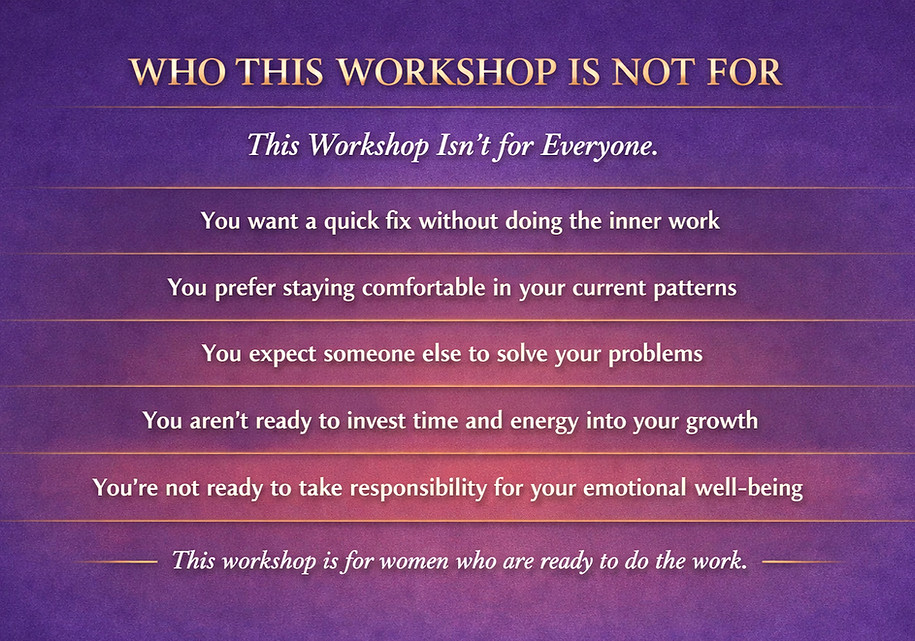 WHO THIS WORKSHOP IS NOT FOR

This Workshop Isn't for Everyone.

You want a quick fix without doing the inner work

You prefer staying comfortable in your current patterns

You expect someone else to solve your problems

You aren't ready to invest time and energy into your growth

You're not ready to take responsibility for your emotional well-being

This workshop is for women who are ready to do the work.